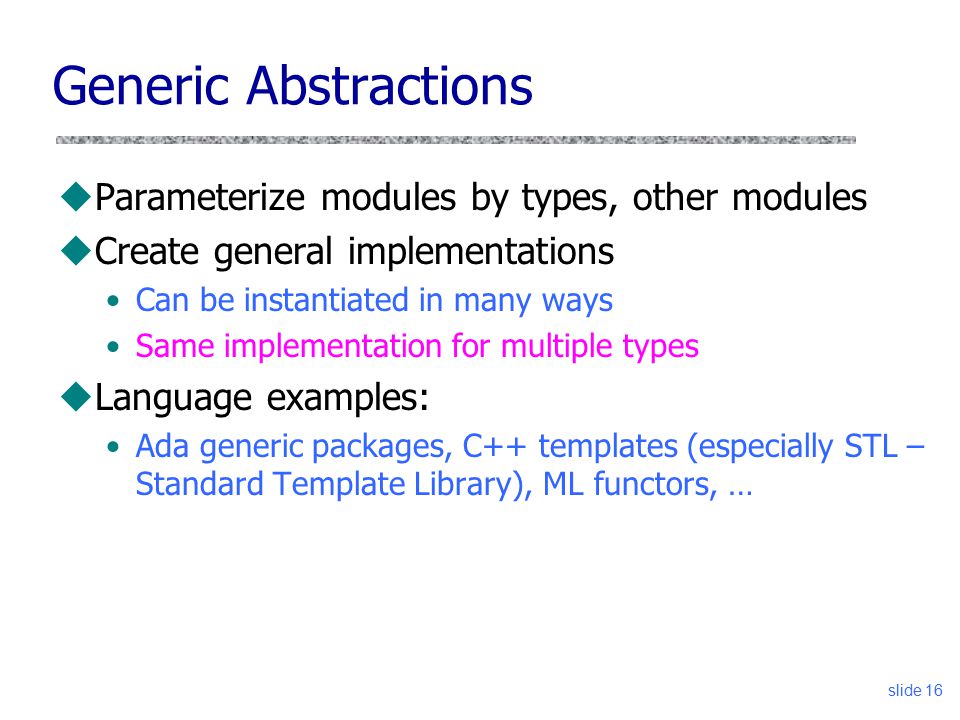 Generic Abstractions

◆Parameterize modules by types, other modules

◆Create general implementations
• Can be instantiated in many ways
• Same implementation for multiple types

◆Language examples:
• Ada generic packages, C++ templates (especially STL – Standard Template Library), ML functors, …

slide 16